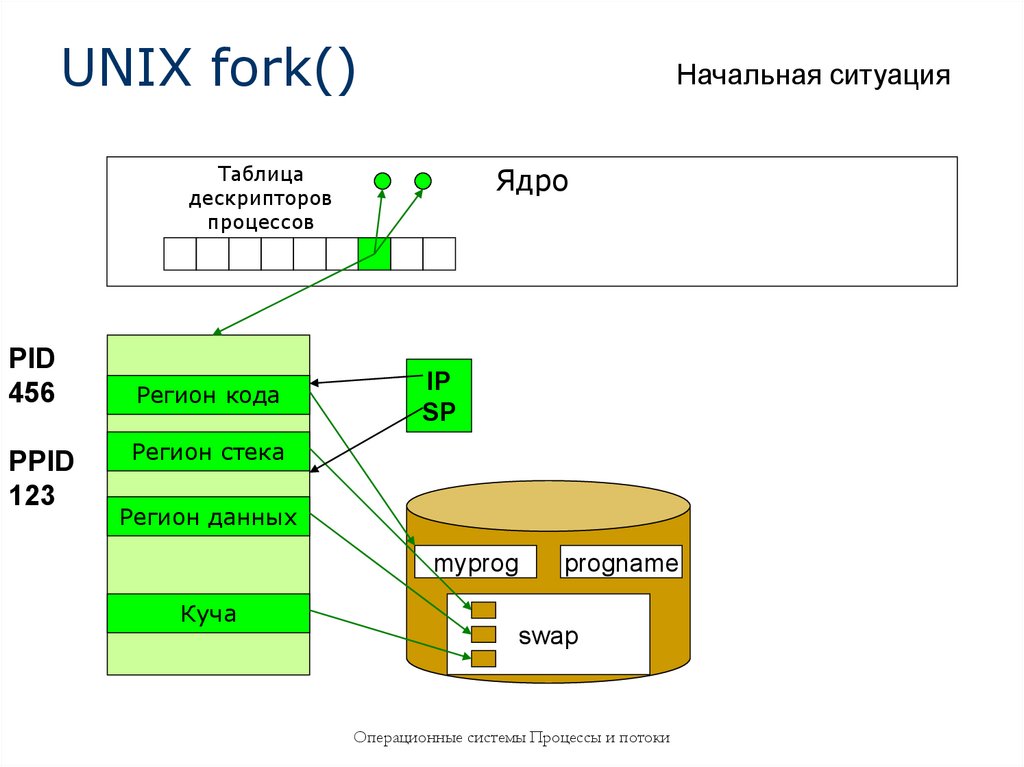 UNIX fork()

Начальная ситуация

Таблица дескрипторов процессов

Ядро

PID 456

PPID 123

Регион кода

Регион стека

Регион данных

Куча

IP
SP

myprog

progname

swap

Операционные системы Процессы и потоки